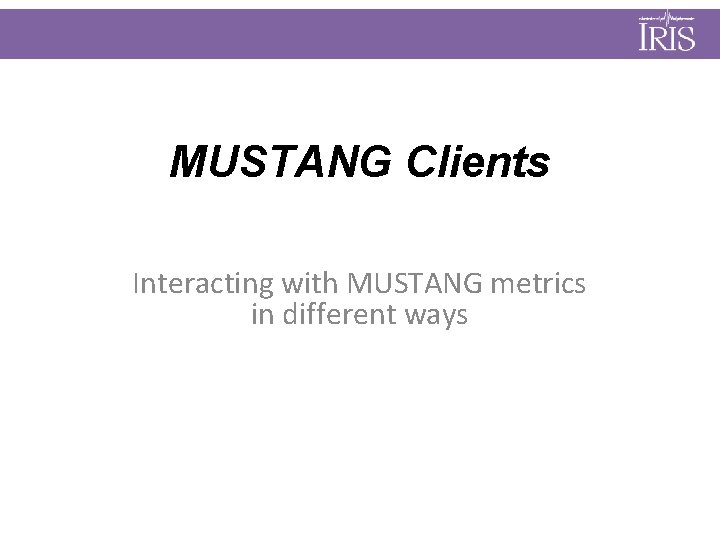 IRIS

MUSTANG Clients

Interacting with MUSTANG metrics in different ways